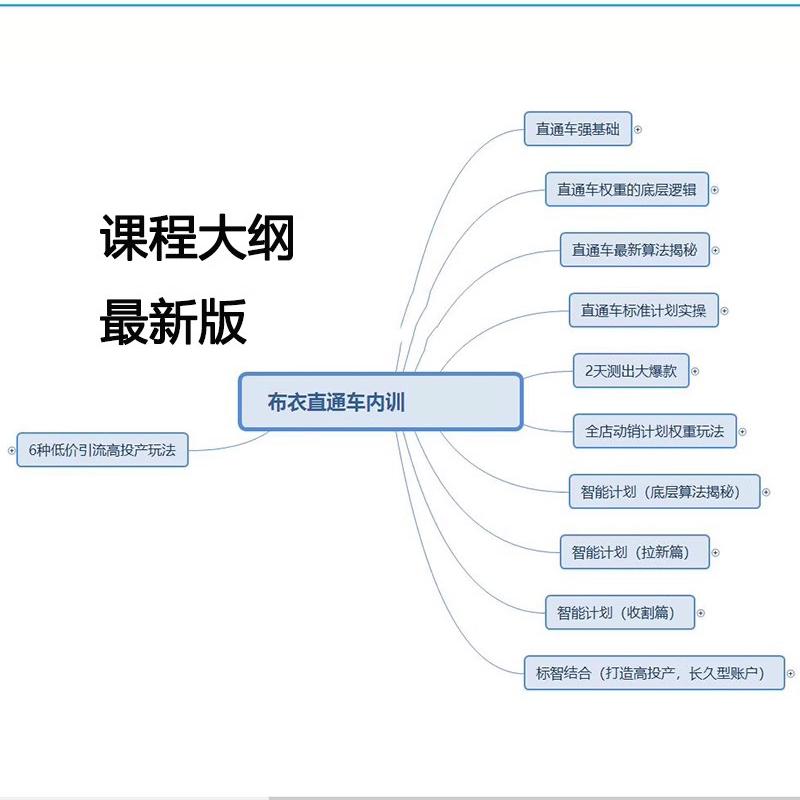 课程大纲
最新版

布衣直通车内训

6种低价引流高投产玩法

直通车强基础

直通车权重的底层逻辑

直通车最新算法揭秘

直通车标准计划实操

2天测出大爆款

全店动销计划权重玩法

智能计划（底层算法揭秘）

智能计划（拉新篇）

智能计划（收割篇）

标智结合（打造高投产，长久型账户）